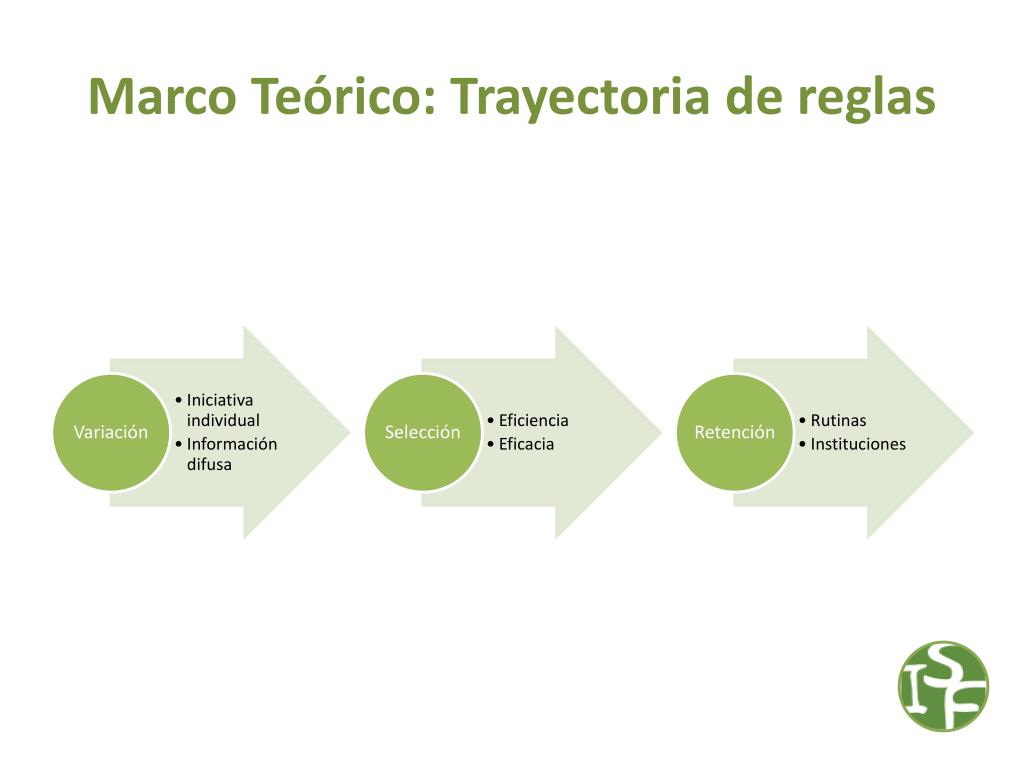 Marco Teórico: Trayectoria de reglas

Variación
• Iniciativa individual
• Información difusa

Selección
• Eficiencia
• Eficacia

Retención
• Rutinas
• Instituciones

ISF